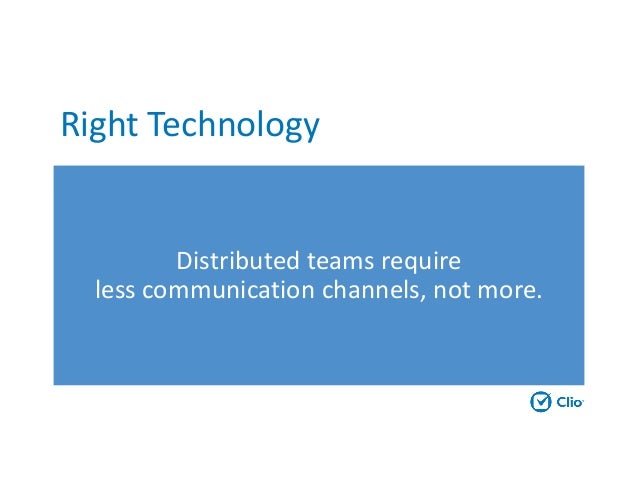 Right Technology

Distributed teams require less communication channels, not more.

Clio